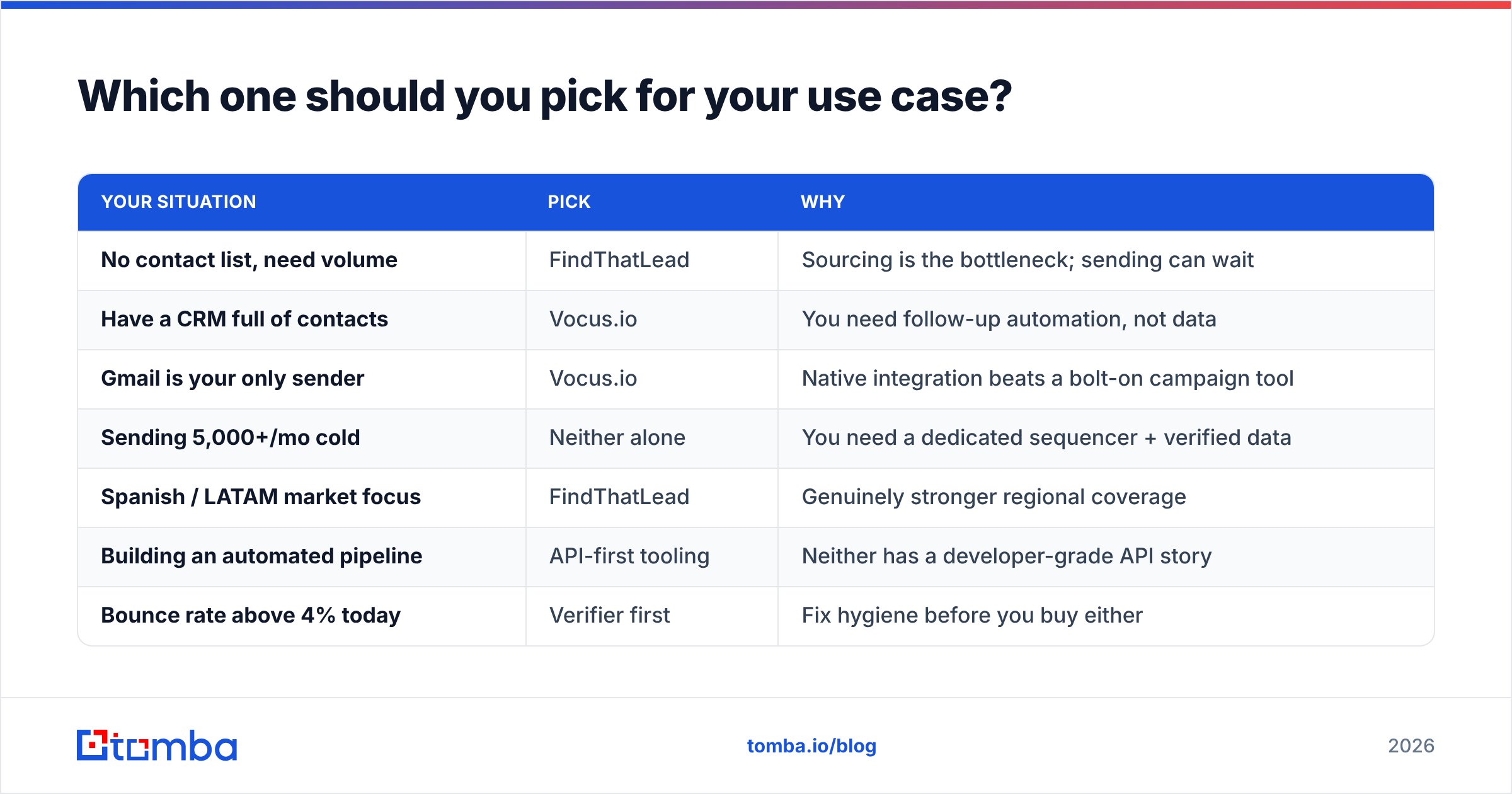 Which one should you pick for your use case?

| YOUR SITUATION | PICK | WHY |
|---|---|---|
| No contact list, need volume | FindThatLead | Sourcing is the bottleneck; sending can wait |
| Have a CRM full of contacts | Vocus.io | You need follow-up automation, not data |
| Gmail is your only sender | Vocus.io | Native integration beats a bolt-on campaign tool |
| Sending 5,000+/mo cold | Neither alone | You need a dedicated sequencer + verified data |
| Spanish / LATAM market focus | FindThatLead | Genuinely stronger regional coverage |
| Building an automated pipeline | API-first tooling | Neither has a developer-grade API story |
| Bounce rate above 4% today | Verifier first | Fix hygiene before you buy either |

tomba

tomba.io/blog

2026